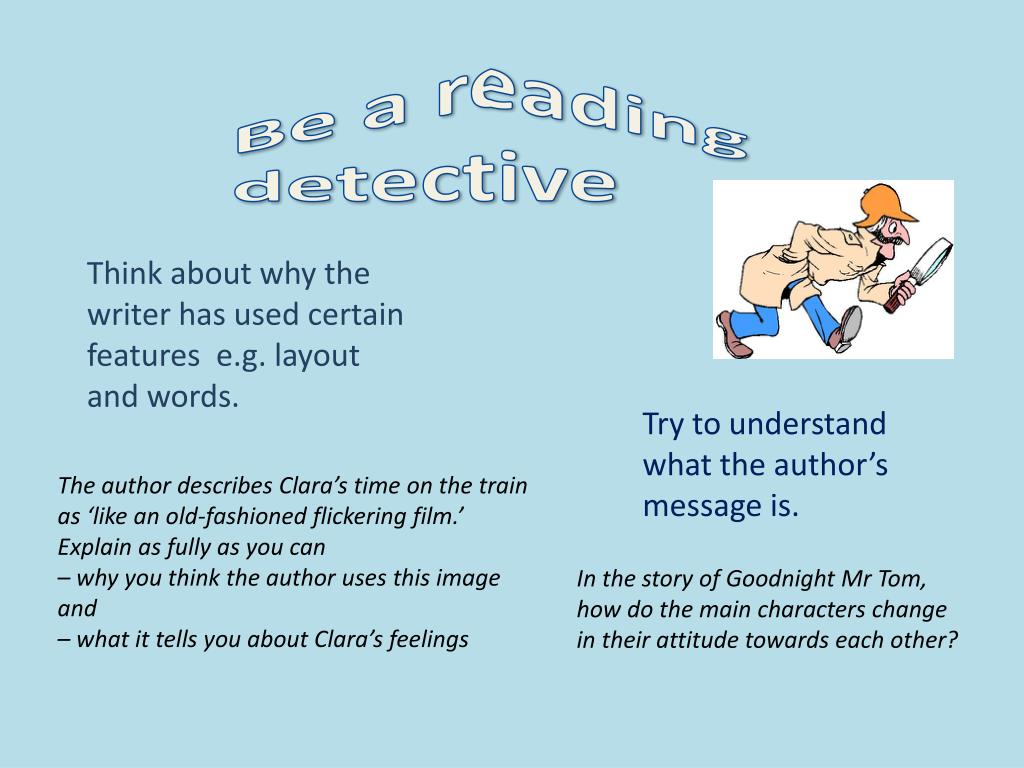 Be a reading detective

Think about why the writer has used certain features e.g. layout and words.

The author describes Clara's time on the train as 'like an old-fashioned flickering film.' Explain as fully as you can
– why you think the author uses this image and
– what it tells you about Clara's feelings

Try to understand what the author's message is.

In the story of Goodnight Mr Tom, how do the main characters change in their attitude towards each other?